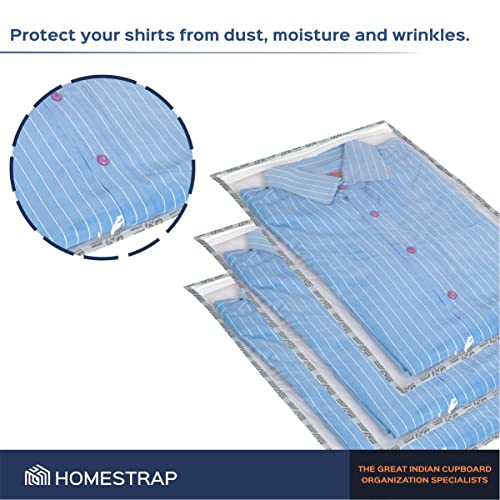 Protect your shirts from dust, moisture and wrinkles.

HOMESTRAP

THE GREAT INDIAN CUPBOARD ORGANIZATION SPECIALISTS